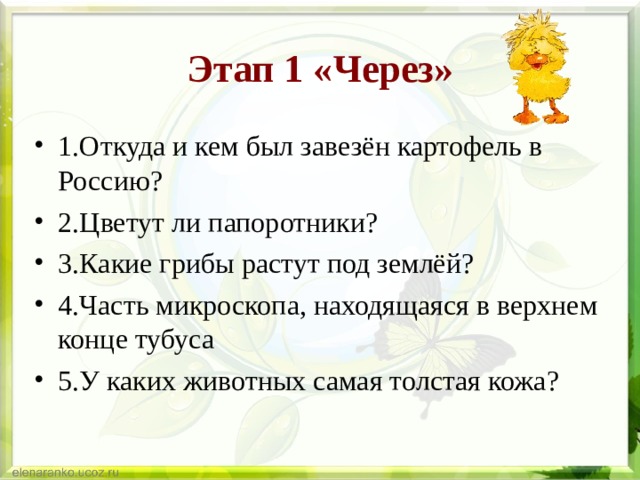 Этап 1 «Через»

• 1.Откуда и кем был завезён картофель в Россию?

• 2.Цветут ли папоротники?

• 3.Какие грибы растут под землёй?

• 4.Часть микроскопа, находящаяся в верхнем конце тубуса

• 5.У каких животных самая толстая кожа?

elenaranko.ucoz.ru